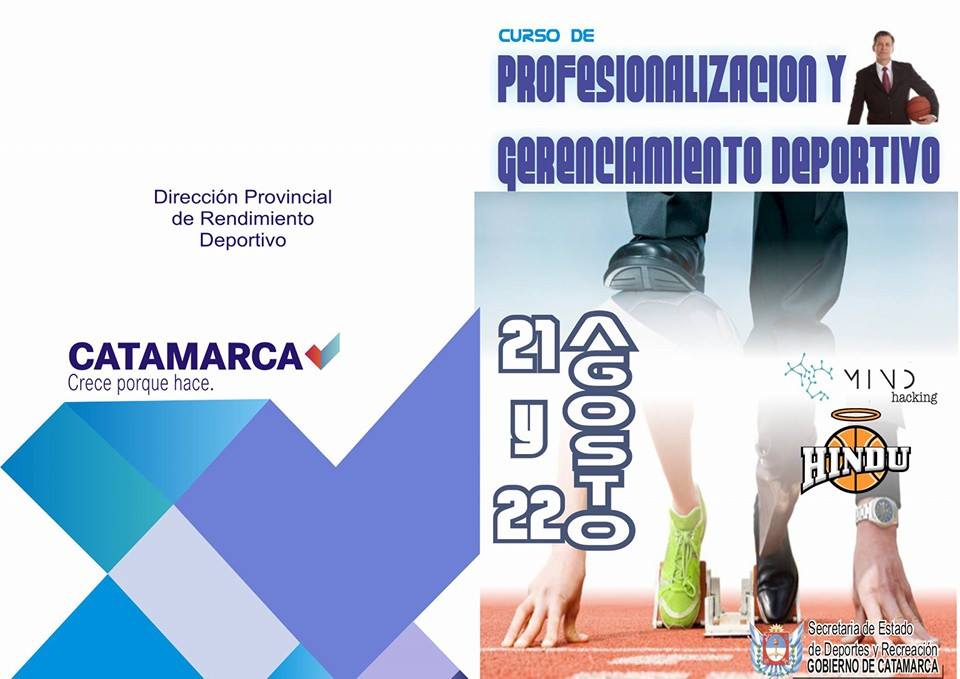 Dirección Provincial de Rendimiento Deportivo

CATAMARCA
Crece porque hace.

CURSO DE
PROFESIONALIZACION Y GERENCIAMIENTO DEPORTIVO

21 y 22
AGOSTO

MIND hacking

HINDU

Secretaria de Estado de Deportes y Recreación
GOBIERNO DE CATAMARCA